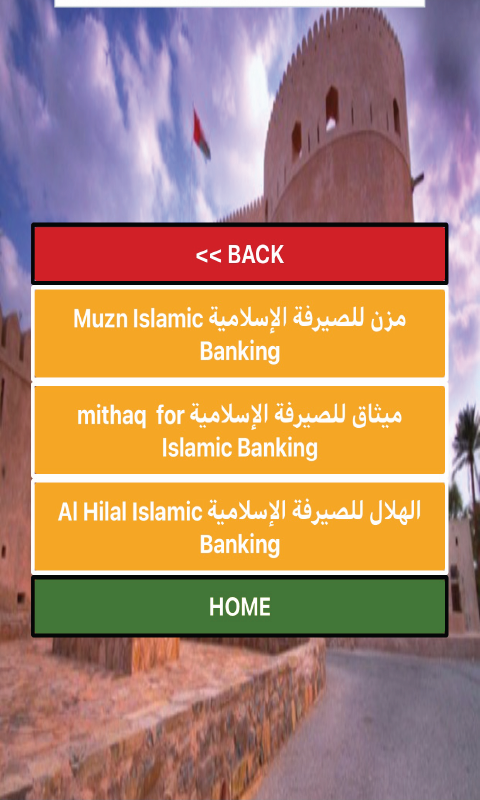 << BACK

مزن للصيرفة الإسلامية Muzn Islamic Banking

ميثاق للصيرفة الإسلامية mithaq for Islamic Banking

الهلال للصيرفة الإسلامية Al Hilal Islamic Banking

HOME